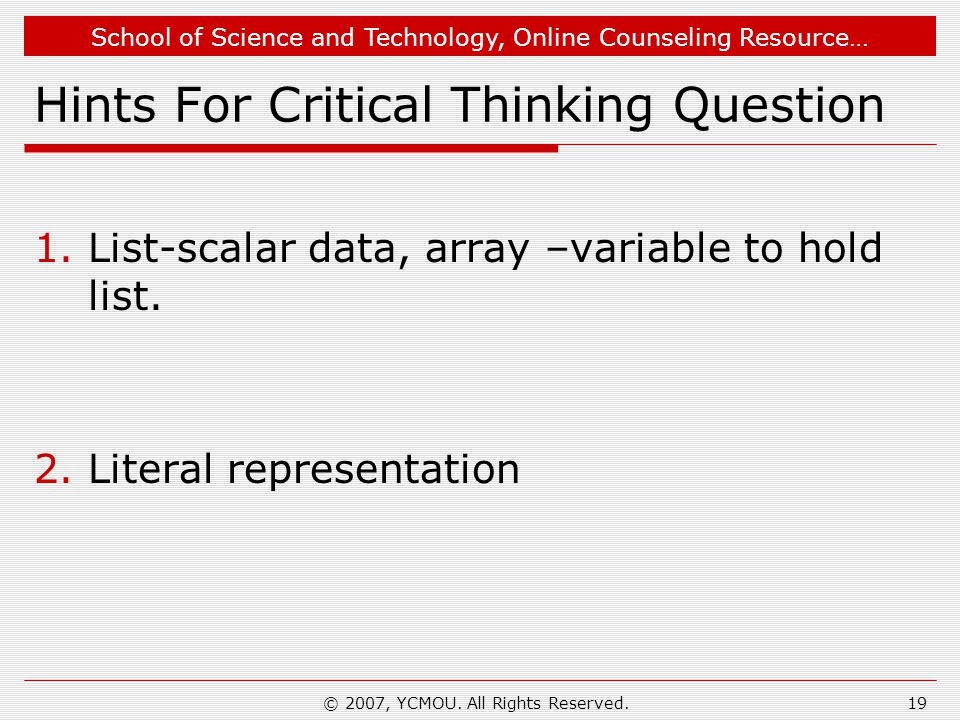 School of Science and Technology, Online Counseling Resource…

Hints For Critical Thinking Question

1. List-scalar data, array –variable to hold list.

2. Literal representation

© 2007, YCMOU. All Rights Reserved.

19